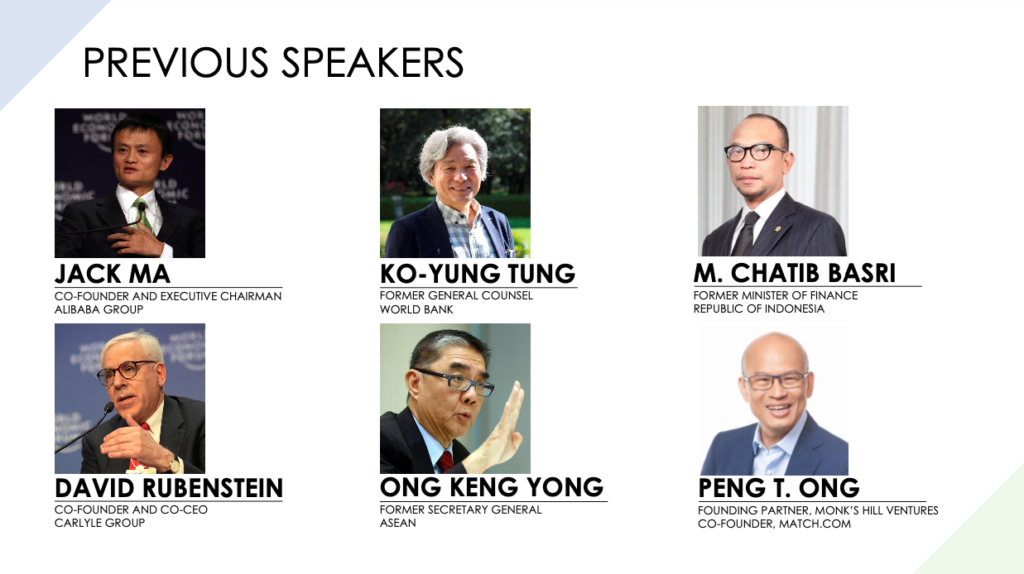 PREVIOUS SPEAKERS

JACK MA
CO-FOUNDER AND EXECUTIVE CHAIRMAN
ALIBABA GROUP

KO-YUNG TUNG
FORMER GENERAL COUNSEL
WORLD BANK

M. CHATIB BASRI
FORMER MINISTER OF FINANCE
REPUBLIC OF INDONESIA

DAVID RUBENSTEIN
CO-FOUNDER AND CO-CEO
CARLYLE GROUP

ONG KENG YONG
FORMER SECRETARY GENERAL
ASEAN

PENG T. ONG
FOUNDING PARTNER, MONK'S HILL VENTURES
CO-FOUNDER, MATCH.COM